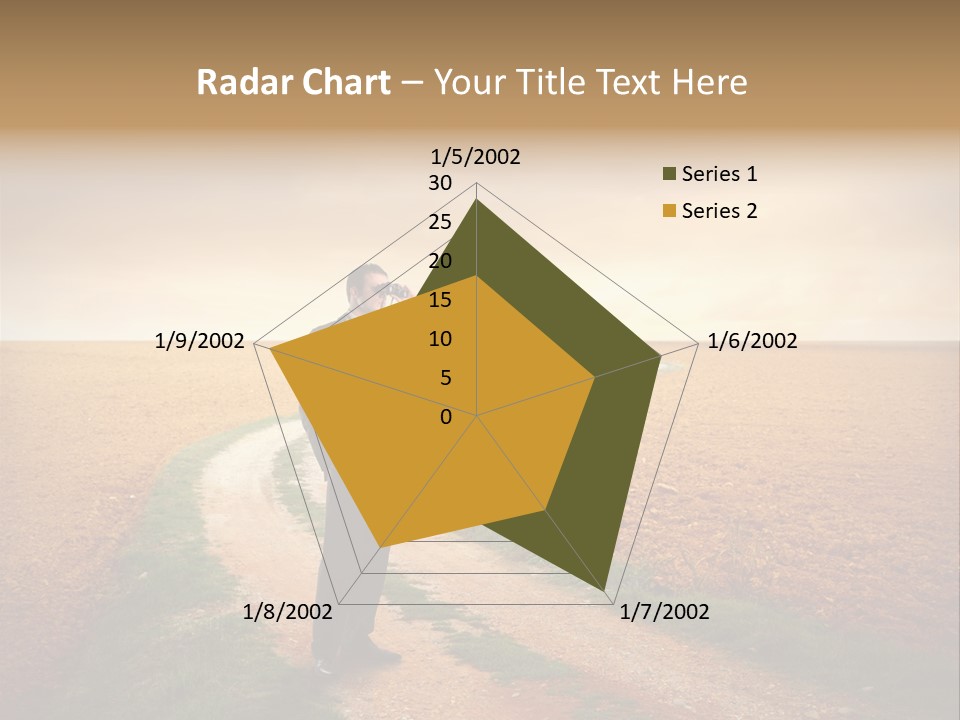 Radar Chart – Your Title Text Here

1/5/2002
30
25
20
15
10
5
0
1/6/2002
1/7/2002
1/8/2002
1/9/2002

Series 1
Series 2